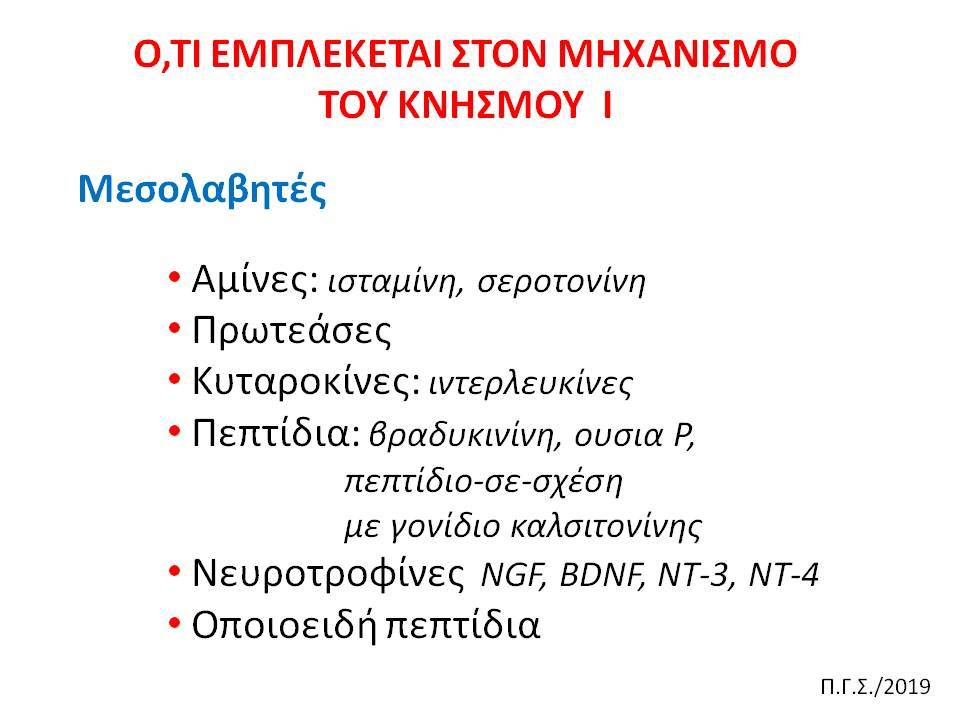 Ο,ΤΙ ΕΜΠΛΕΚΕΤΑΙ ΣΤΟΝ ΜΗΧΑΝΙΣΜΟ ΤΟΥ ΚΝΗΣΜΟΥ Ι

Μεσολαβητές

• Αμίνες: ισταμίνη, σεροτονίνη
• Πρωτεάσες
• Κυταροκίνες: ιντερλευκίνες
• Πεπτίδια: βραδυκινίνη, ουσια P, πεπτίδιο-σε-σχέση με γονίδιο καλσιτονίνης
• Νευροτροφίνες NGF, BDNF, NT-3, NT-4
• Οποιοειδή πεπτίδια

Π.Γ.Σ./2019